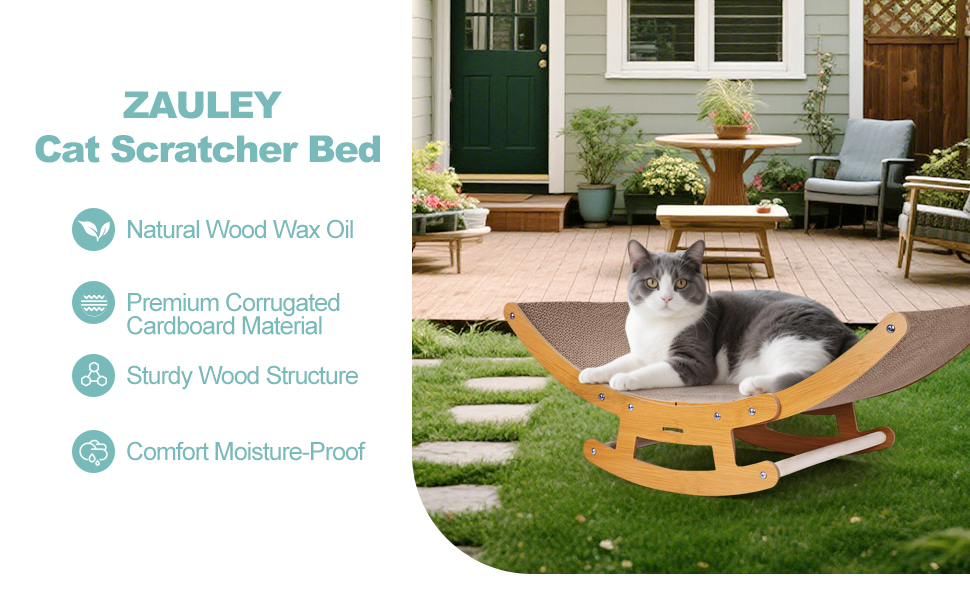 ZAULEY
Cat Scratcher Bed

Natural Wood Wax Oil

Premium Corrugated Cardboard Material

Sturdy Wood Structure

Comfort Moisture-Proof